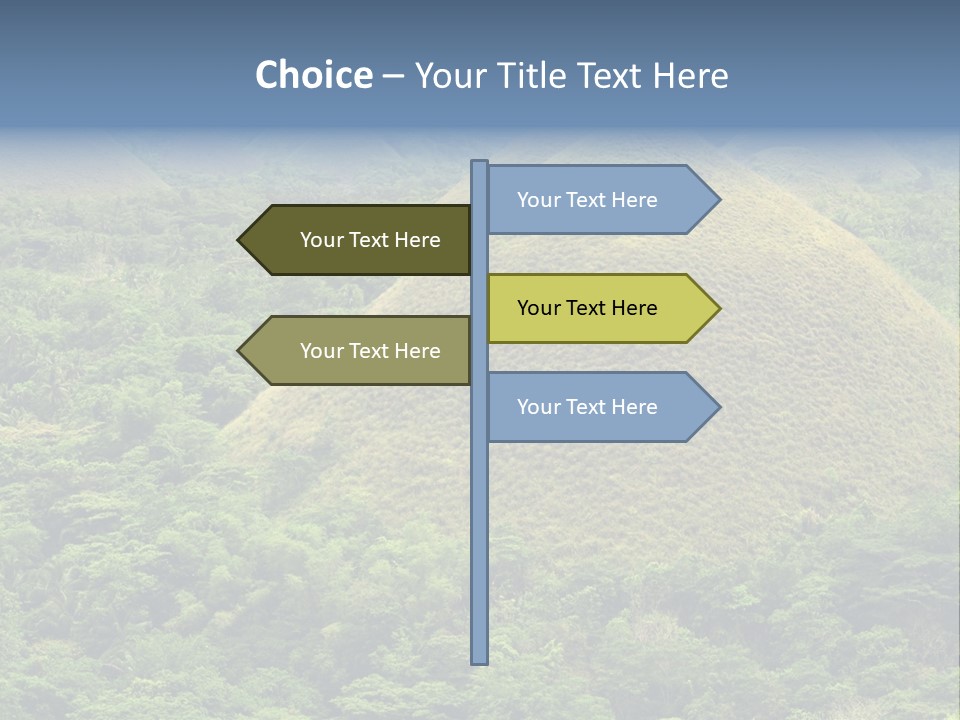 Choice – Your Title Text Here

Your Text Here

Your Text Here

Your Text Here

Your Text Here

Your Text Here